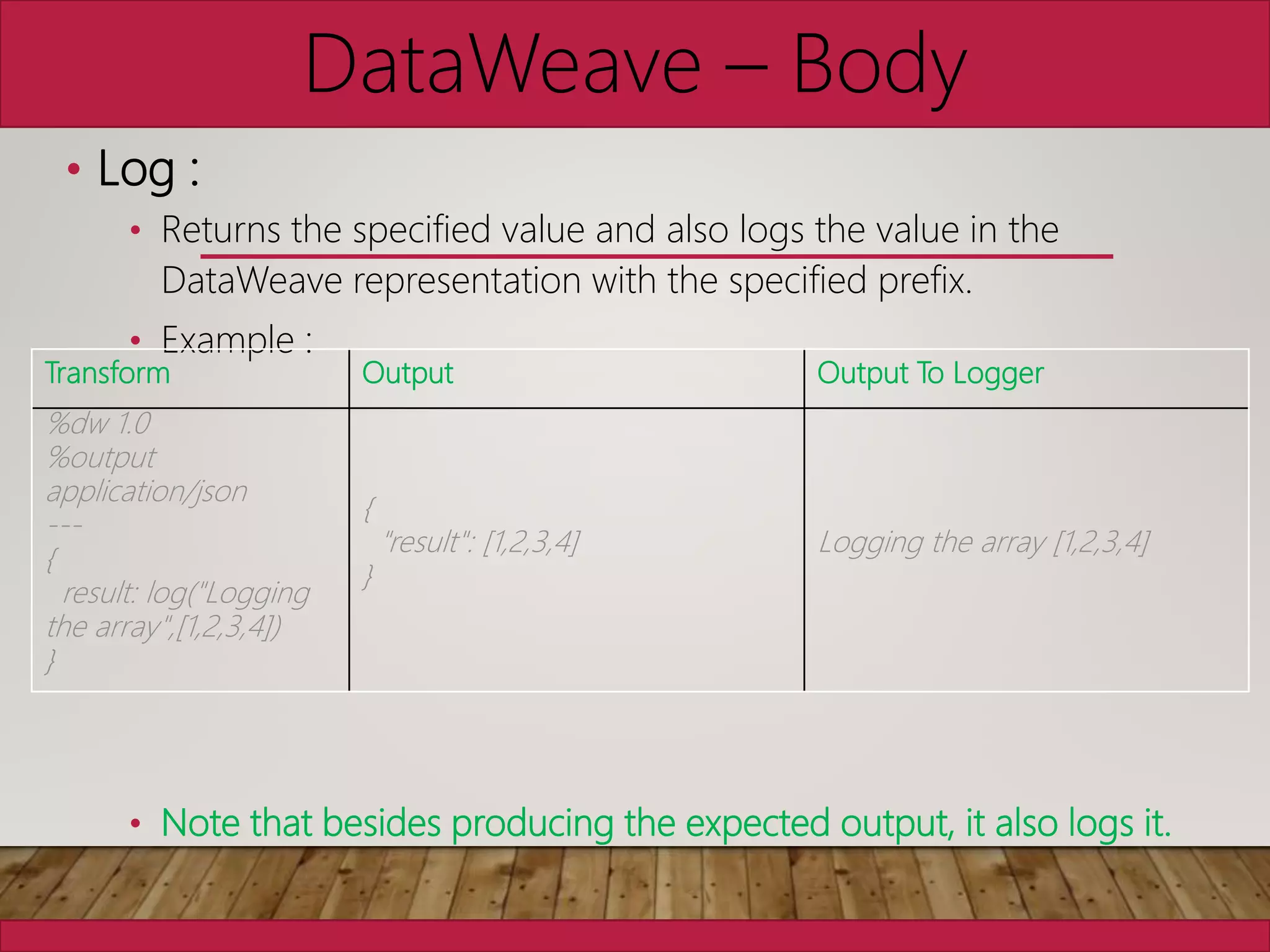 DataWeave – Body

• Log :

• Returns the specified value and also logs the value in the DataWeave representation with the specified prefix.

• Example :

| Transform | Output | Output To Logger |
|---|---|---|
| %dw 1.0 %output application/json --- { result: log("Logging the array",[1,2,3,4]) } | { "result": [1,2,3,4] } | Logging the array [1,2,3,4] |

• Note that besides producing the expected output, it also logs it.